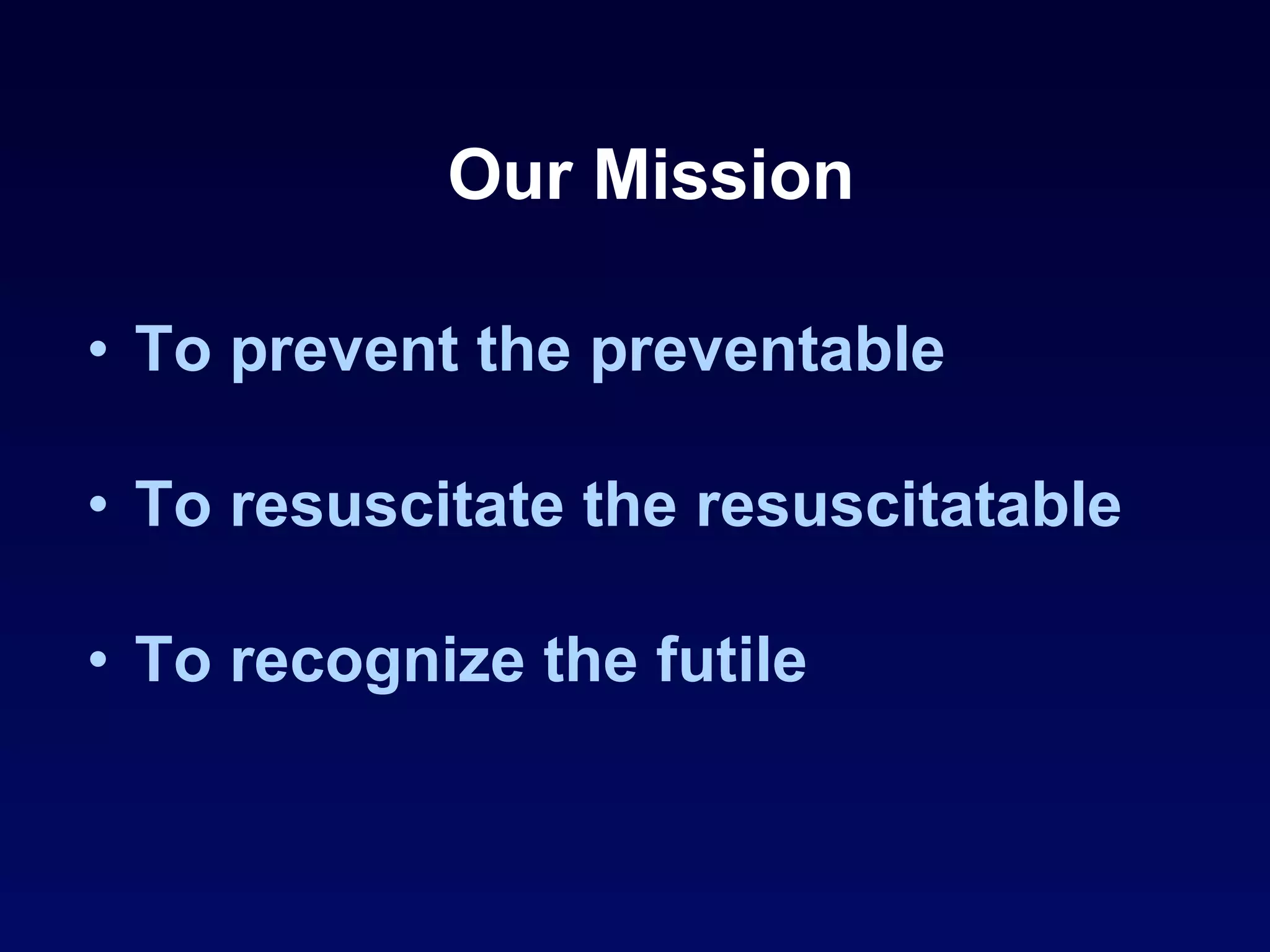 Our Mission

• To prevent the preventable

• To resuscitate the resuscitatable

• To recognize the futile